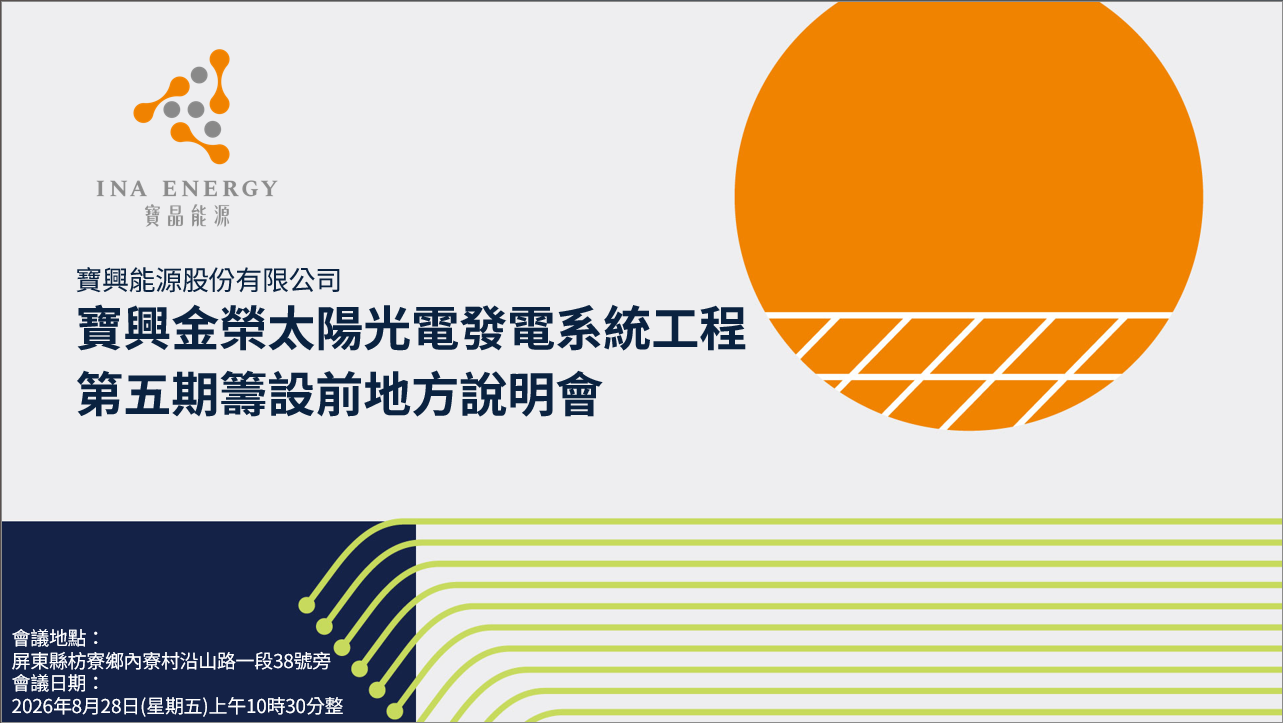 INA ENERGY
寶晶能源

寶興能源股份有限公司
寶興金榮太陽光電發電系統工程
第五期籌設前地方說明會

會議地點：
屏東縣枋寮鄉內寮村沿山路一段38號旁
會議日期：
2026年8月28日(星期五)上午10時30分整